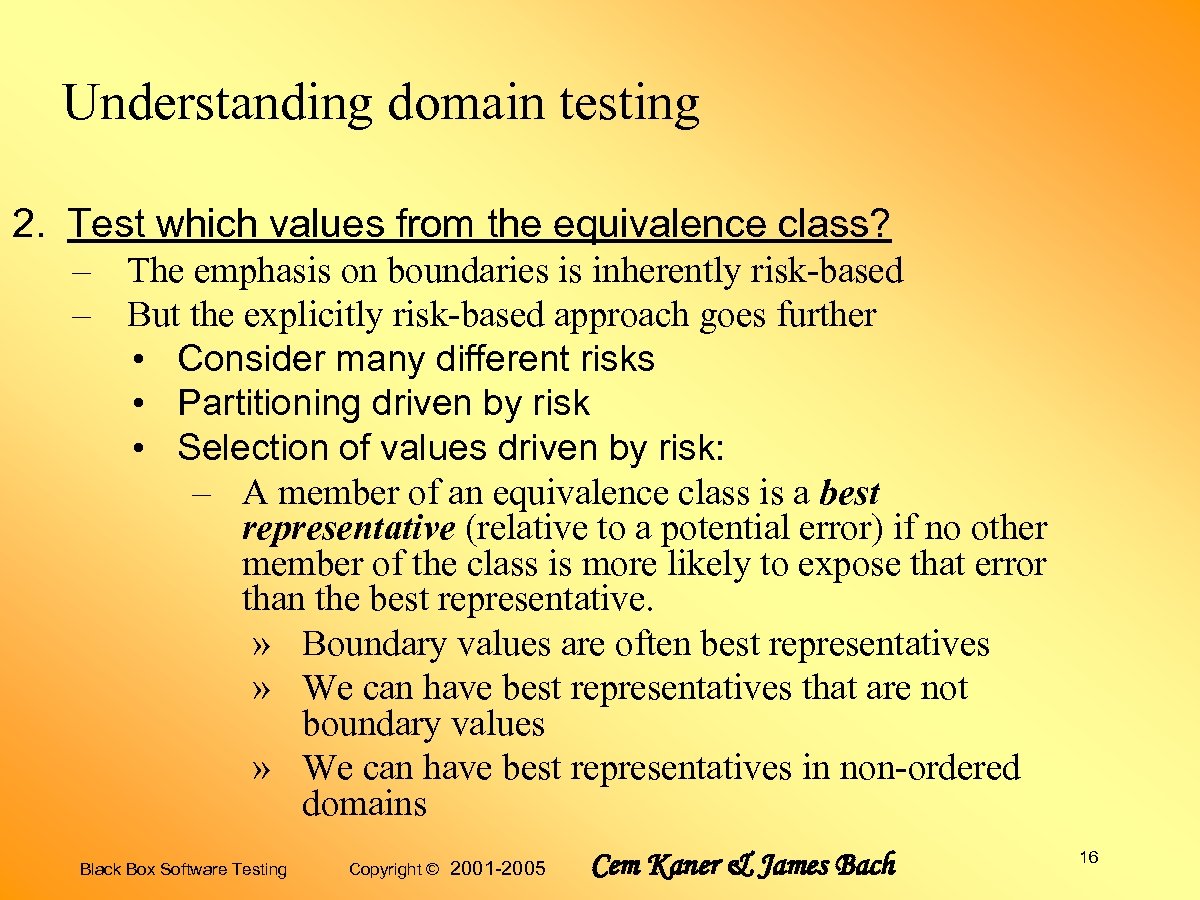 Understanding domain testing

2. Test which values from the equivalence class?

– The emphasis on boundaries is inherently risk-based
– But the explicitly risk-based approach goes further
• Consider many different risks
• Partitioning driven by risk
• Selection of values driven by risk:
– A member of an equivalence class is a best representative (relative to a potential error) if no other member of the class is more likely to expose that error than the best representative.
» Boundary values are often best representatives
» We can have best representatives that are not boundary values
» We can have best representatives in non-ordered domains

Black Box Software Testing   Copyright © 2001-2005   Cem Kaner & James Bach   16